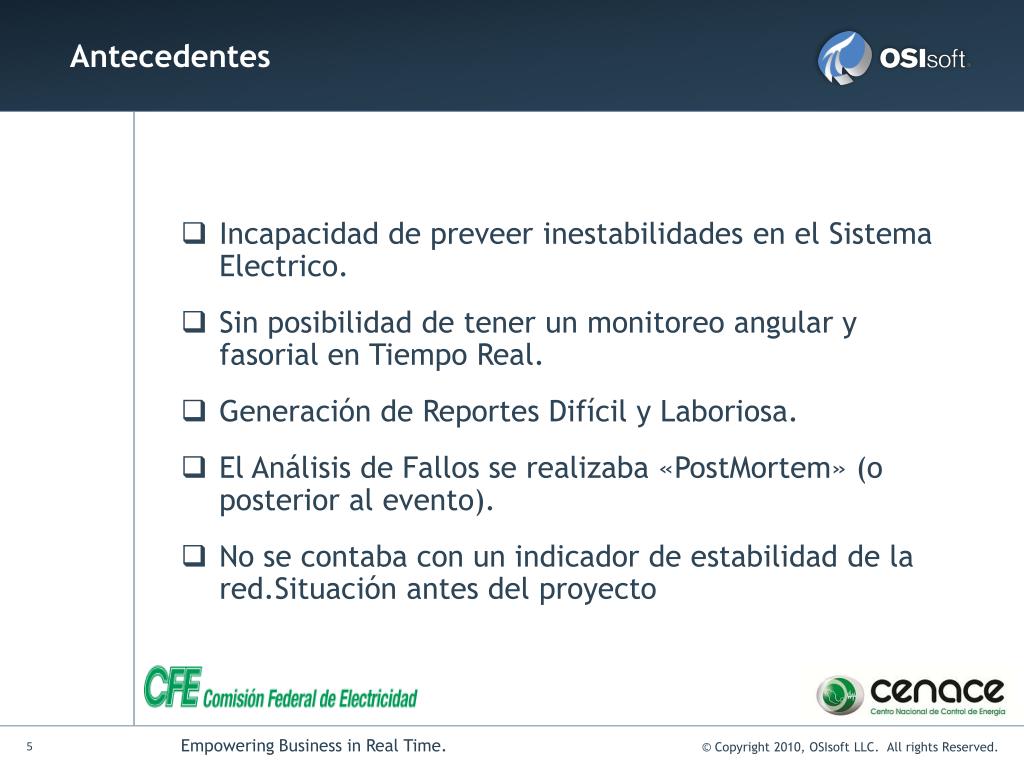 Antecedentes

OSIsoft.

❑ Incapacidad de preveer inestabilidades en el Sistema Electrico.

❑ Sin posibilidad de tener un monitoreo angular y fasorial en Tiempo Real.

❑ Generación de Reportes Difícil y Laboriosa.

❑ El Análisis de Fallos se realizaba «PostMortem» (o posterior al evento).

❑ No se contaba con un indicador de estabilidad de la red.Situación antes del proyecto

CFE Comisión Federal de Electricidad

cenace
Centro Nacional de Control de Energía

5

Empowering Business in Real Time.

© Copyright 2010, OSIsoft LLC. All rights Reserved.